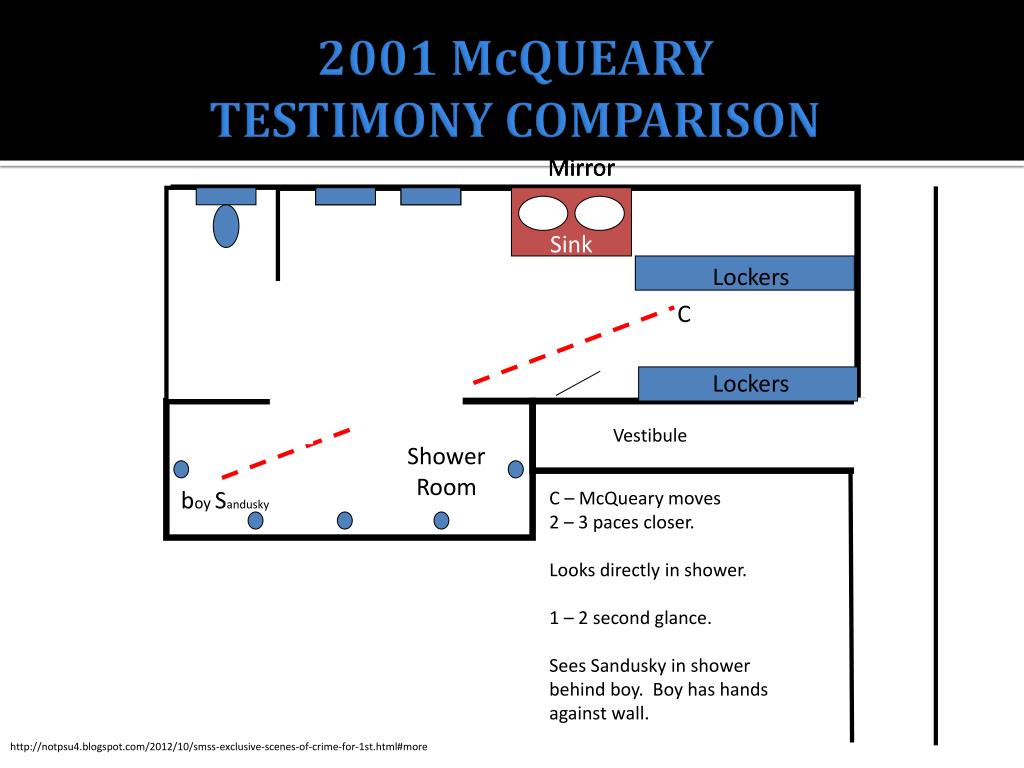 2001 McQUEARY TESTIMONY COMPARISON

Mirror

Sink

Lockers

C

Lockers

Vestibule

Shower Room

boy Sandusky

C – McQueary moves 2 – 3 paces closer.

Looks directly in shower.

1 – 2 second glance.

Sees Sandusky in shower behind boy. Boy has hands against wall.

http://notpsu4.blogspot.com/2012/10/smss-exclusive-scenes-of-crime-for-1st.html#more